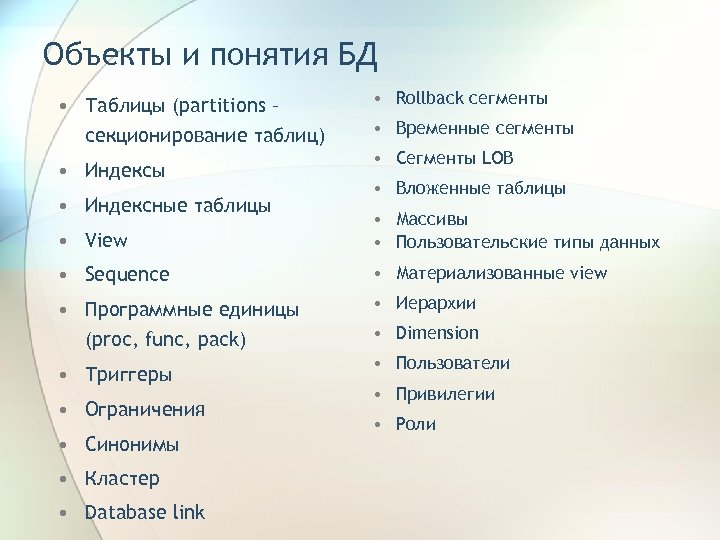 Объекты и понятия БД

• Таблицы (partitions – секционирование таблиц)
• Индексы
• Индексные таблицы
• View
• Sequence
• Программные единицы (proc, func, pack)
• Триггеры
• Ограничения
• Синонимы
• Кластер
• Database link

• Rollback сегменты
• Временные сегменты
• Сегменты LOB
• Вложенные таблицы
• Массивы
• Пользовательские типы данных
• Материализованные view
• Иерархии
• Dimension
• Пользователи
• Привилегии
• Роли